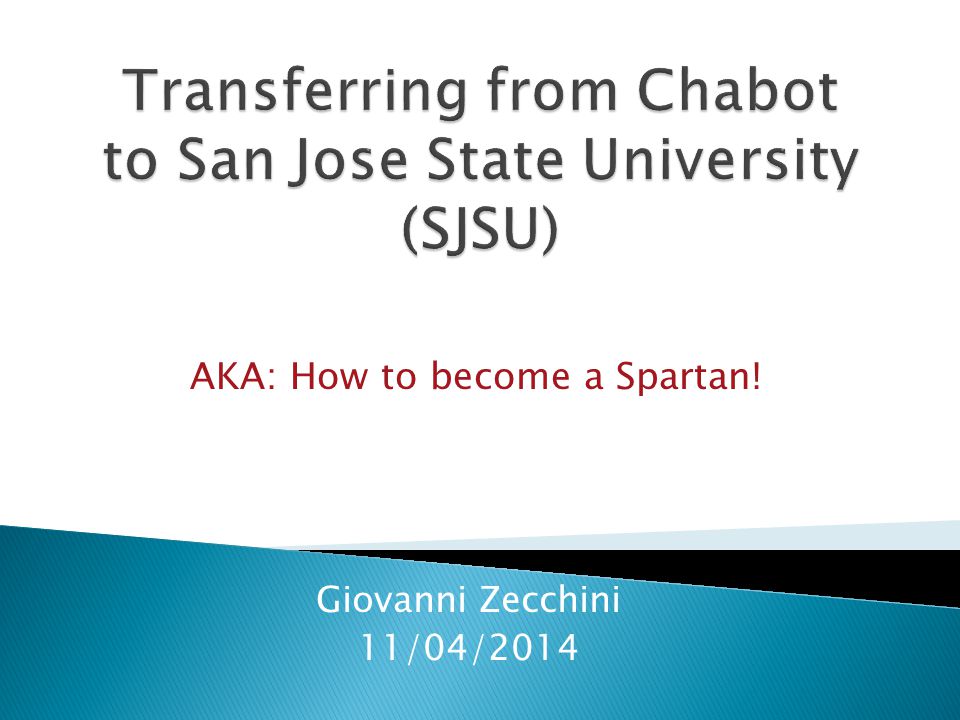 Transferring from Chabot to San Jose State University (SJSU)

AKA: How to become a Spartan!

Giovanni Zecchini
11/04/2014